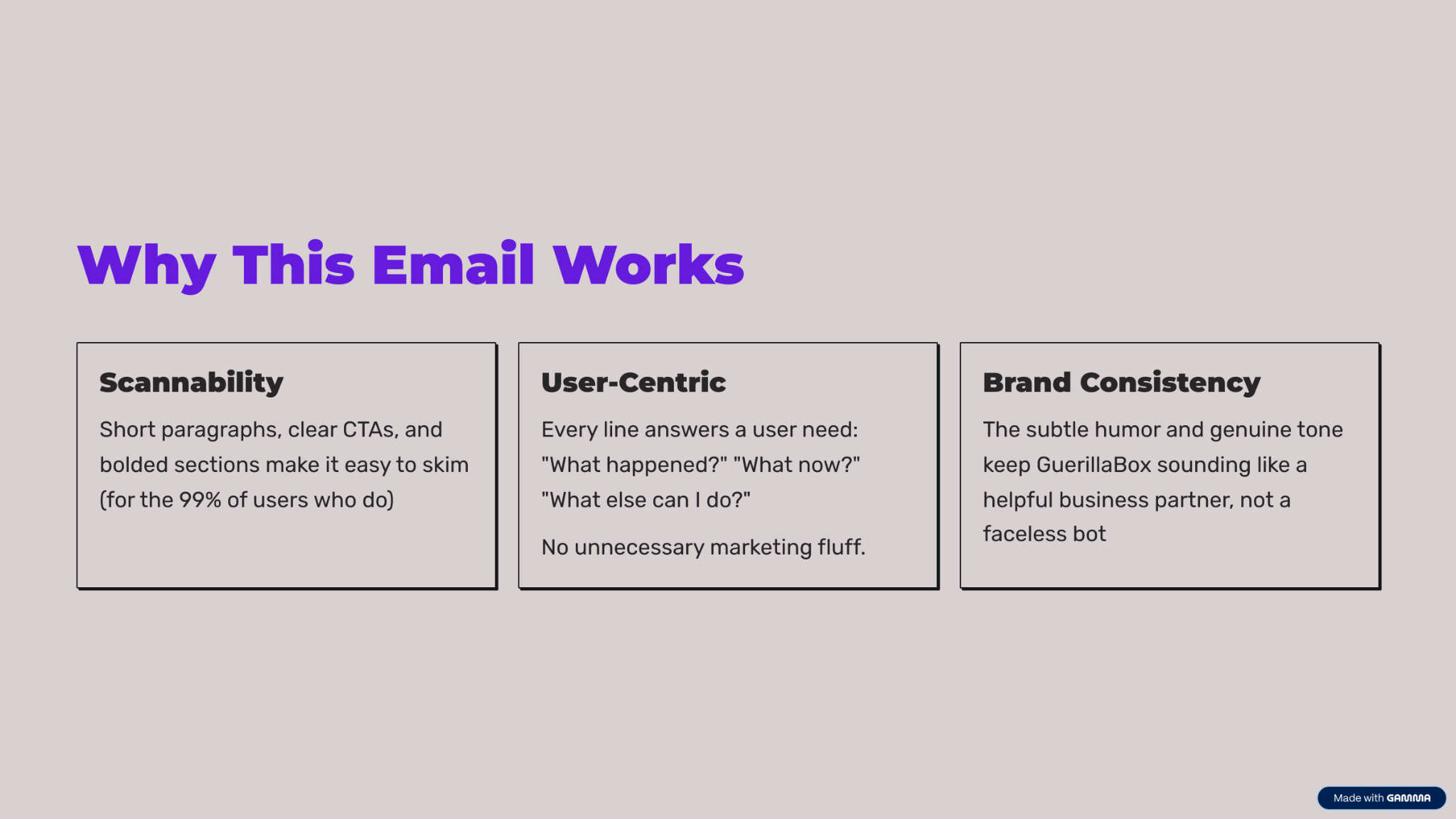 Why This Email Works

Scannability

Short paragraphs, clear CTAs, and bolded sections make it easy to skim (for the 99% of users who do)

User-Centric

Every line answers a user need: "What happened?" "What now?" "What else can I do?"

No unnecessary marketing fluff.

Brand Consistency

The subtle humor and genuine tone keep GuerillaBox sounding like a helpful business partner, not a faceless bot

Made with GAMMA